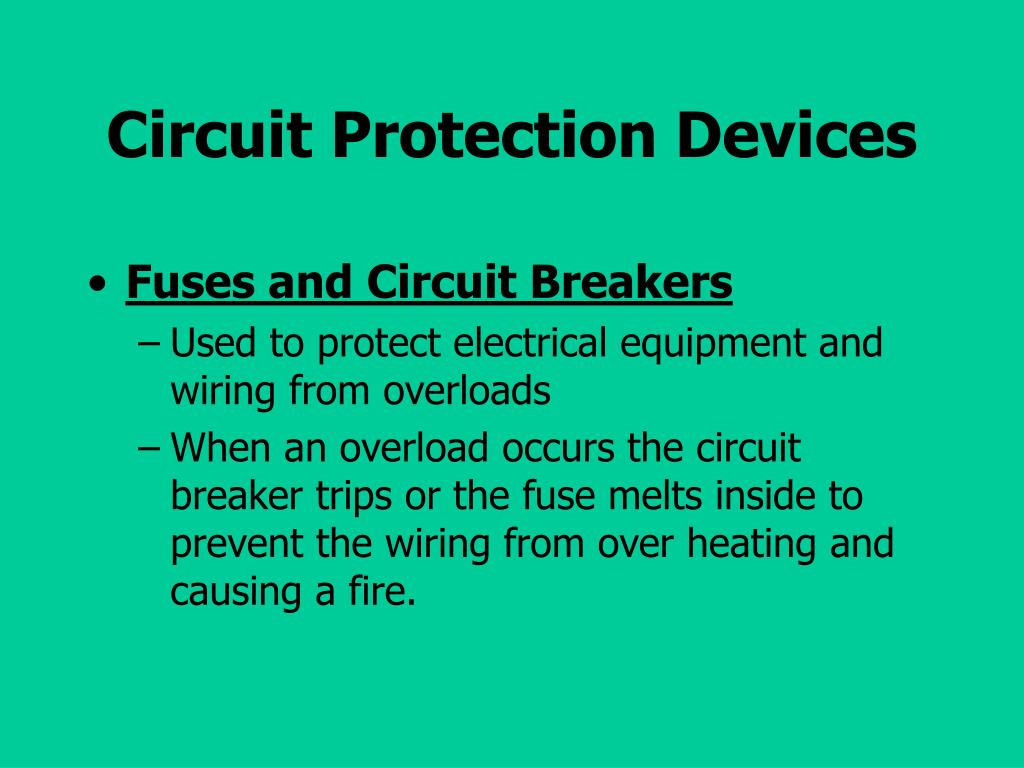 Circuit Protection Devices

• Fuses and Circuit Breakers
– Used to protect electrical equipment and wiring from overloads
– When an overload occurs the circuit breaker trips or the fuse melts inside to prevent the wiring from over heating and causing a fire.